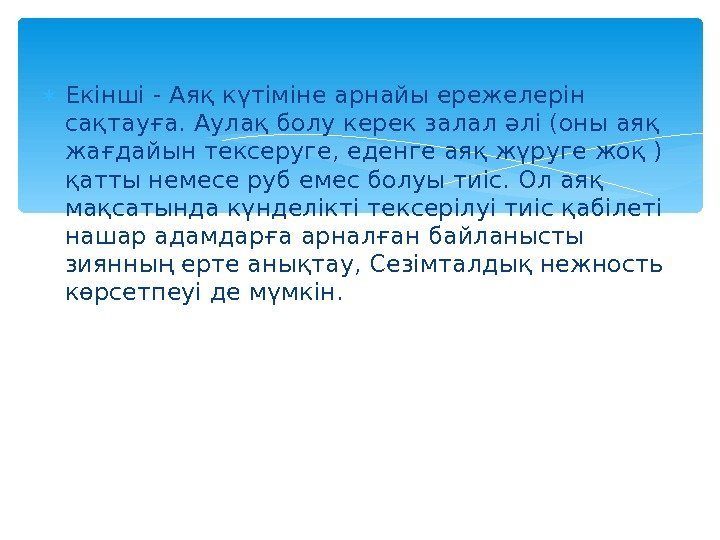 Екінші - Аяқ күтіміне арнайы ережелерін сақтауға. Аулақ болу керек залал әлі (оны аяқ жағдайын тексеруге, еденге аяқ жүруге жоқ ) қатты немесе руб емес болуы тиіс. Ол аяқ мақсатында күнделікті тексерілуі тиіс қабілеті нашар адамдарға арналған байланысты зиянның ерте анықтау, Сезімталдық нежность көрсетпеуі де мүмкін.